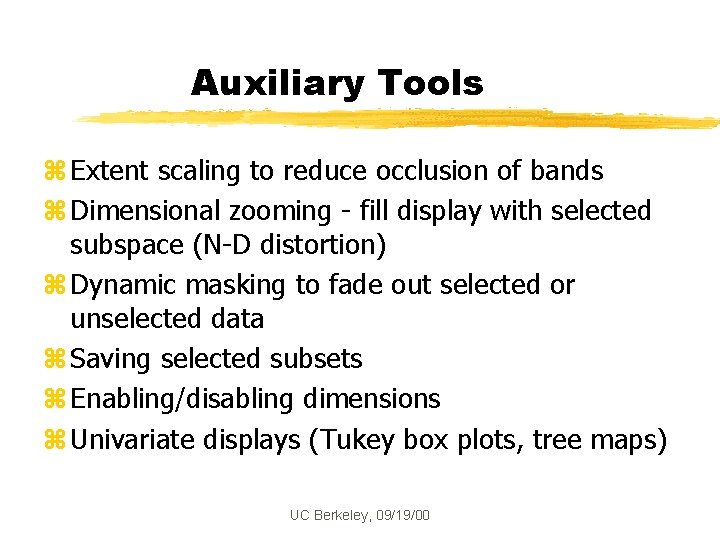 Auxiliary Tools

⌘ Extent scaling to reduce occlusion of bands

⌘ Dimensional zooming - fill display with selected subspace (N-D distortion)

⌘ Dynamic masking to fade out selected or unselected data

⌘ Saving selected subsets

⌘ Enabling/disabling dimensions

⌘ Univariate displays (Tukey box plots, tree maps)

UC Berkeley, 09/19/00